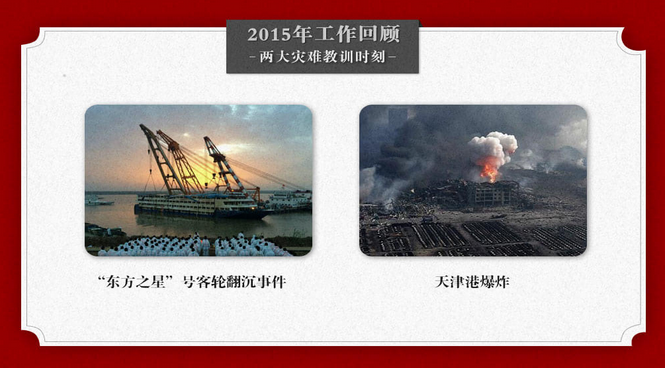 2015年工作回顾
-两大灾难教训时刻-

“东方之星”号客轮翻沉事件

天津港爆炸